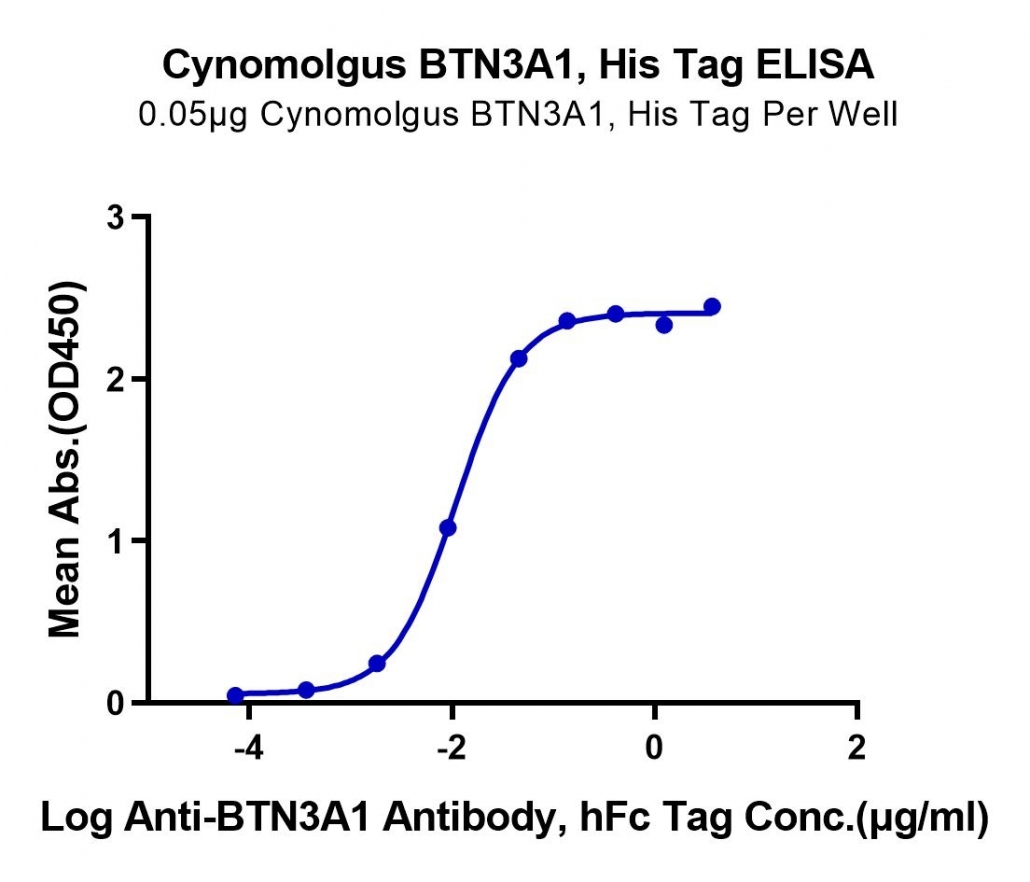 Cynomolgus BTN3A1, His Tag ELISA
0.05μg Cynomolgus BTN3A1, His Tag Per Well

Mean Abs.(OD450)

3
2
1
0

-4
-2
0
2

Log Anti-BTN3A1 Antibody, hFc Tag Conc.(μg/ml)